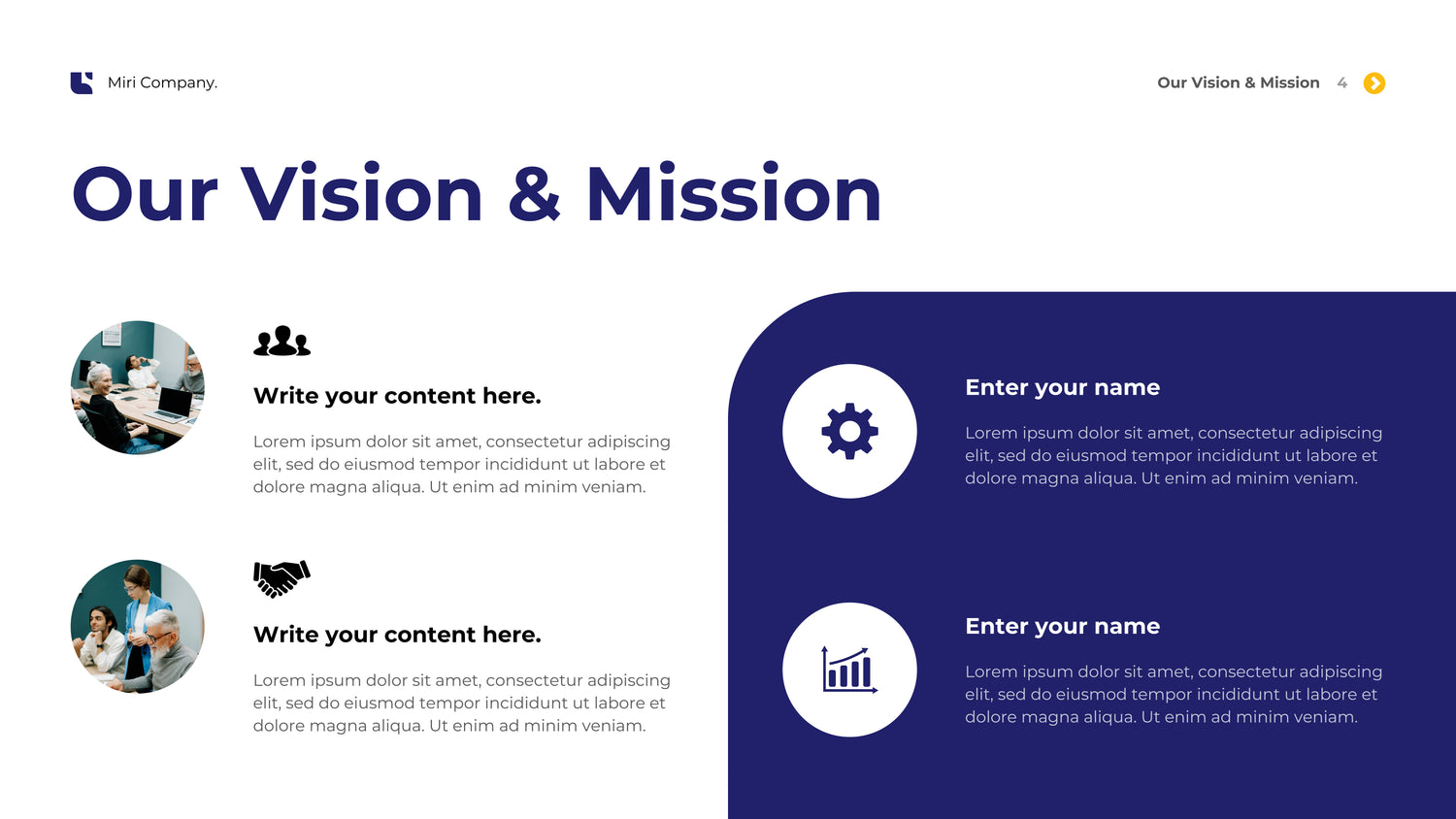 Miri Company.

Our Vision & Mission 4

Our Vision & Mission

Write your content here.

Lorem ipsum dolor sit amet, consectetur adipiscing elit, sed do eiusmod tempor incididunt ut labore et dolore magna aliqua. Ut enim ad minim veniam.

Write your content here.

Lorem ipsum dolor sit amet, consectetur adipiscing elit, sed do eiusmod tempor incididunt ut labore et dolore magna aliqua. Ut enim ad minim veniam.

Enter your name

Lorem ipsum dolor sit amet, consectetur adipiscing elit, sed do eiusmod tempor incididunt ut labore et dolore magna aliqua. Ut enim ad minim veniam.

Enter your name

Lorem ipsum dolor sit amet, consectetur adipiscing elit, sed do eiusmod tempor incididunt ut labore et dolore magna aliqua. Ut enim ad minim veniam.